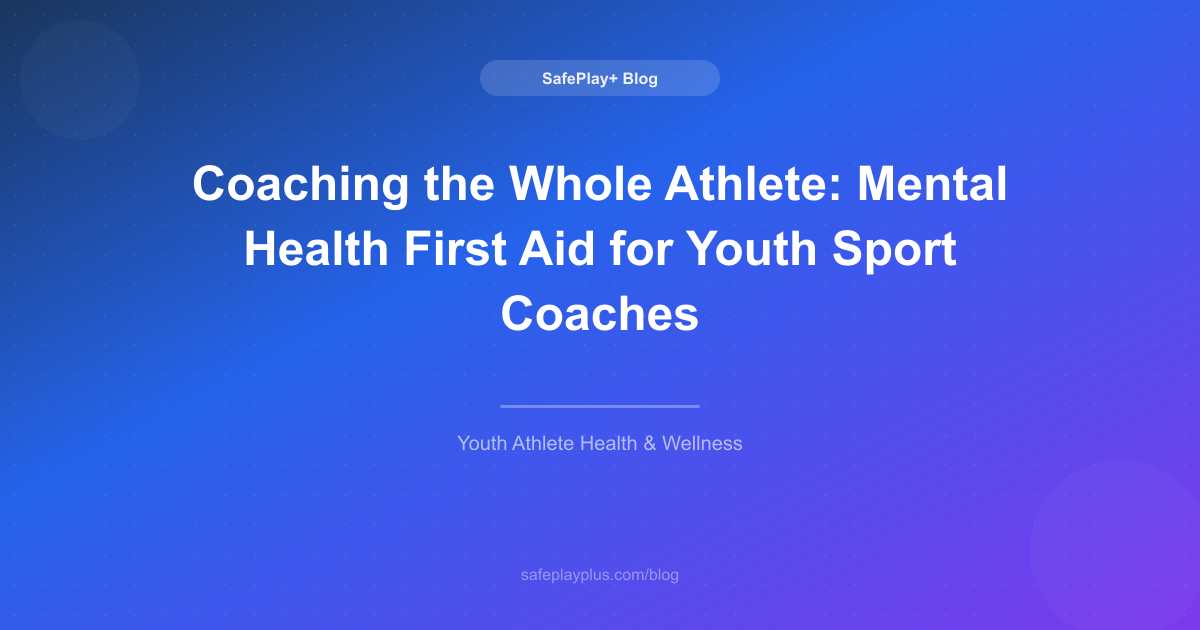 SafePlay+ Blog

Coaching the Whole Athlete: Mental Health First Aid for Youth Sport Coaches

Youth Athlete Health & Wellness

safeplayplus.com/blog